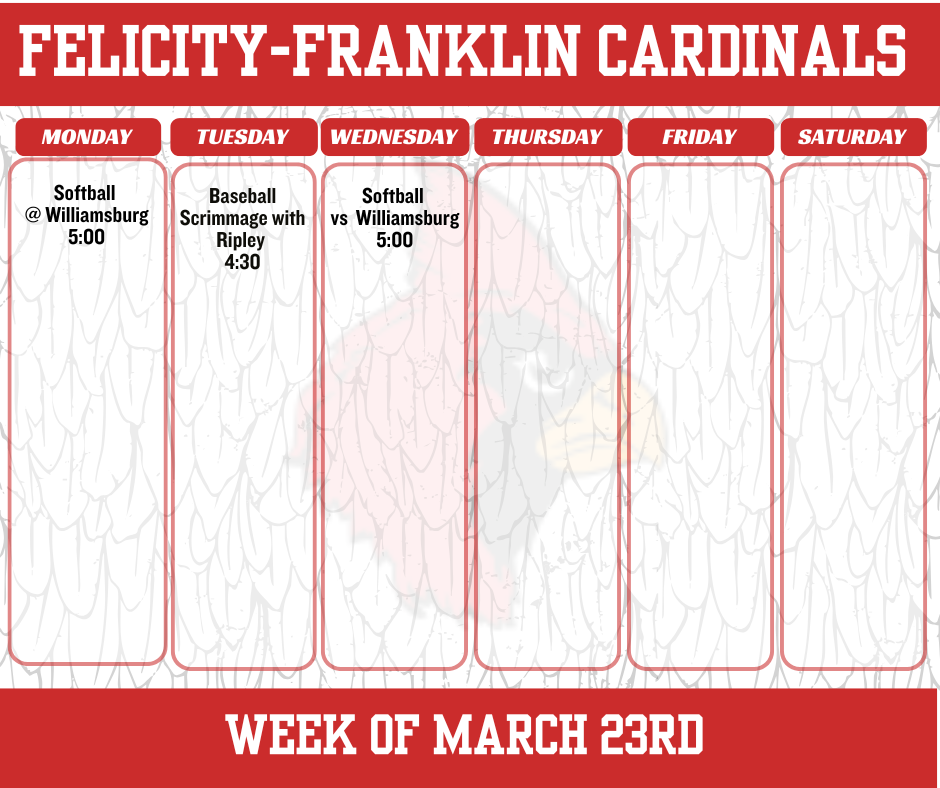 FELICITY-FRANKLIN CARDINALS

| MONDAY | TUESDAY | WEDNESDAY | THURSDAY | FRIDAY | SATURDAY |
|---|---|---|---|---|---|
| Softball @ Williamsburg 5:00 | Baseball Scrimmage with Ripley 4:30 | Softball vs Williamsburg 5:00 | | | |

WEEK OF MARCH 23RD